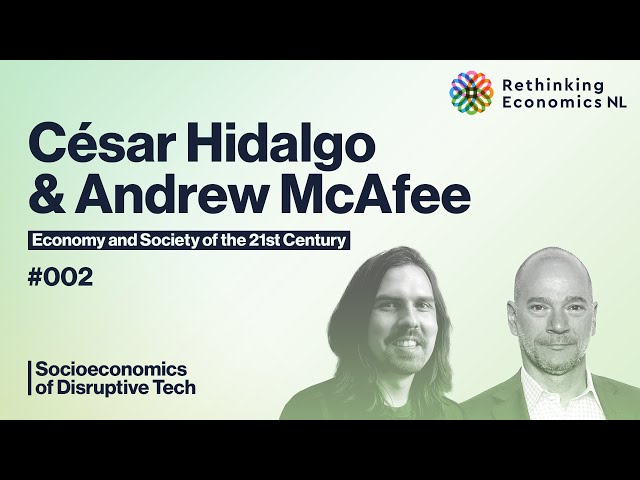 Rethinking Economics NL

César Hidalgo & Andrew McAfee

Economy and Society of the 21st Century

#002

Socioeconomics of Disruptive Tech